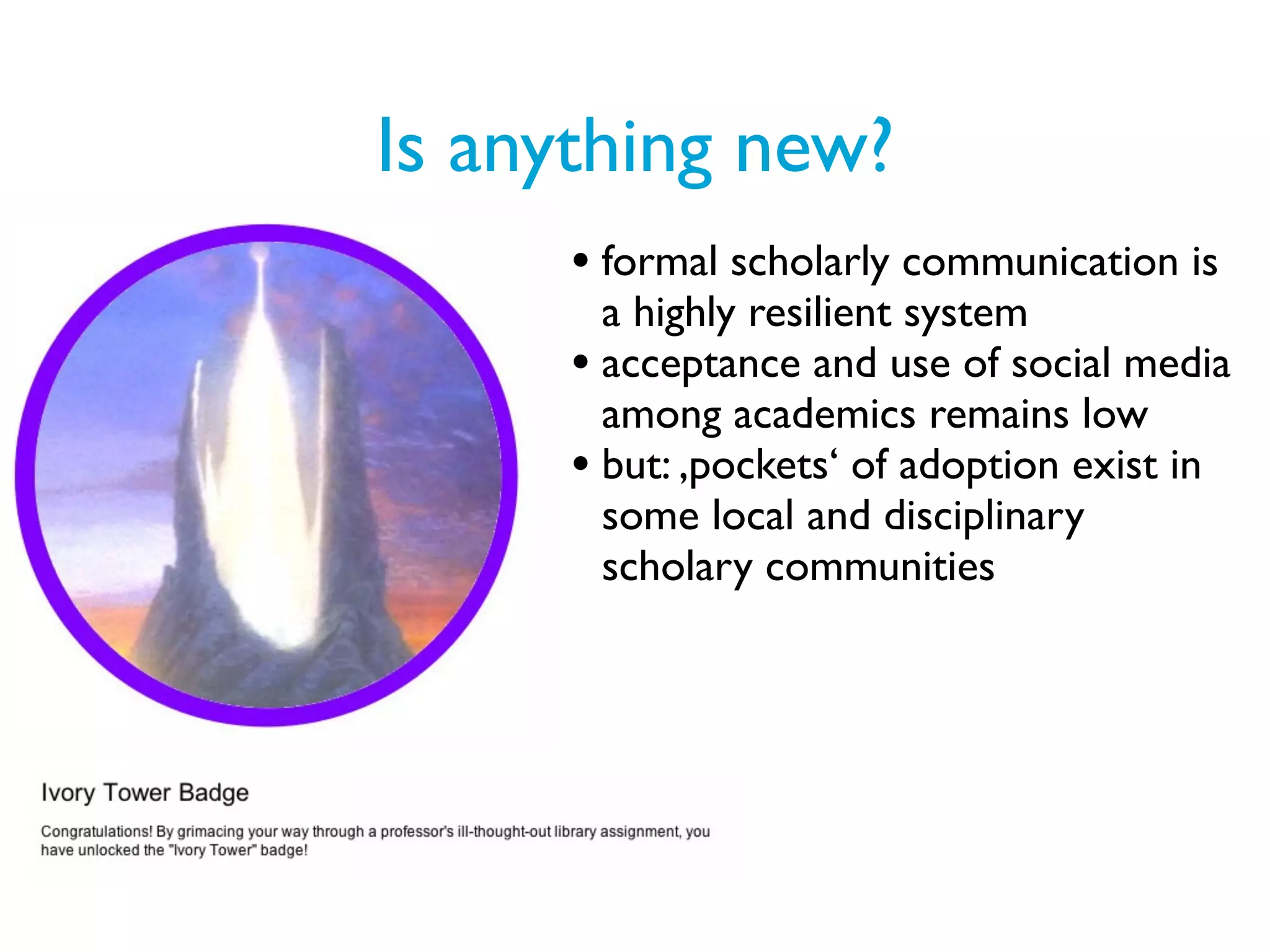 Is anything new?

• formal scholarly communication is a highly resilient system
• acceptance and use of social media among academics remains low
• but: ‚pockets‘ of adoption exist in some local and disciplinary scholary communities

Ivory Tower Badge

Congratulations! By grimacing your way through a professor's ill-thought-out library assignment, you have unlocked the "Ivory Tower" badge!